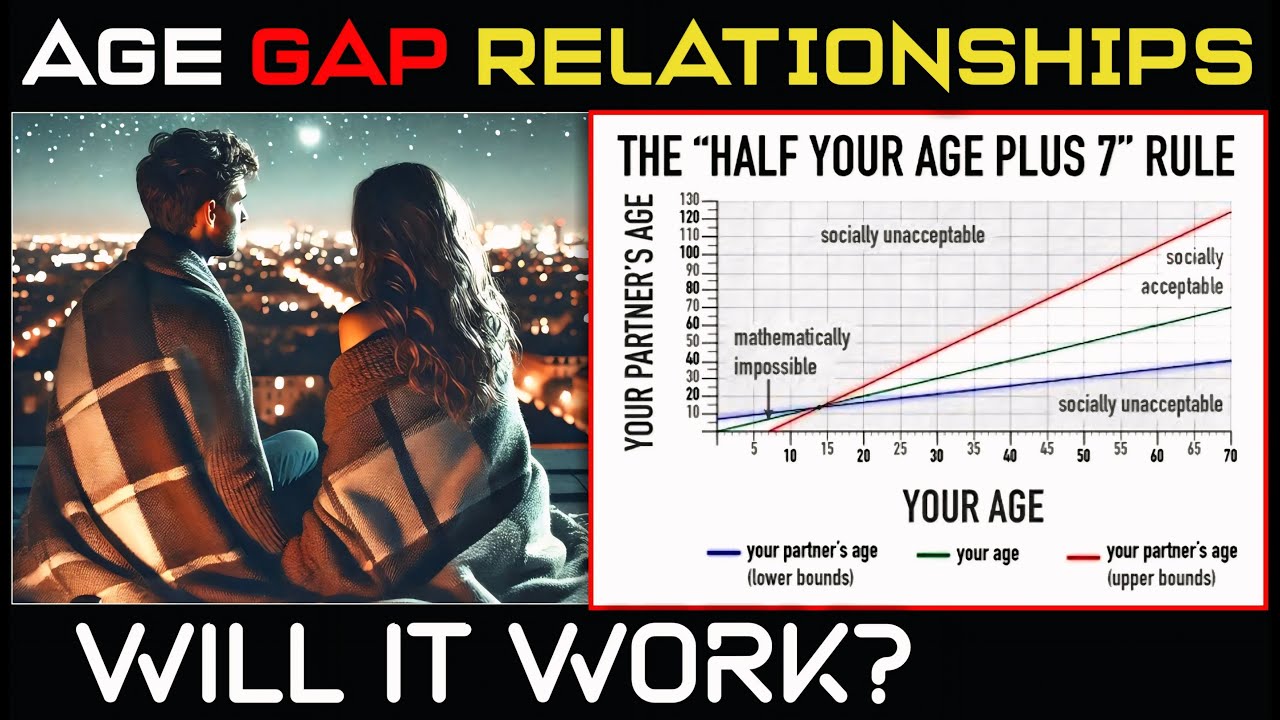 AGE GAP RELATIONSHIPS

THE "HALF YOUR AGE PLUS 7" RULE

YOUR PARTNER'S AGE

130
120
110
100
90
80
70
60
50
40
30
20
10

socially unacceptable

socially acceptable

mathematically impossible

socially unacceptable

5 10 15 20 25 30 35 40 45 50 55 60 65 70

YOUR AGE

your partner's age (lower bounds)

your age

your partner's age (upper bounds)

WILL IT WORK?